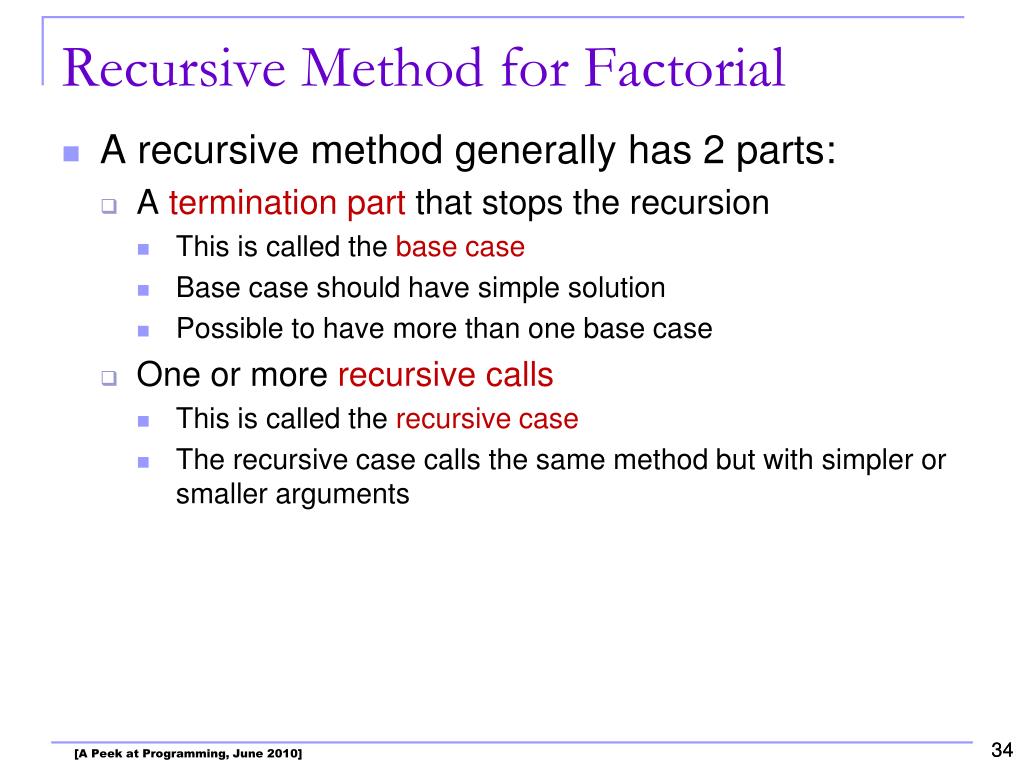 Recursive Method for Factorial

A recursive method generally has 2 parts:

A termination part that stops the recursion

This is called the base case

Base case should have simple solution

Possible to have more than one base case

One or more recursive calls

This is called the recursive case

The recursive case calls the same method but with simpler or smaller arguments

[A Peek at Programming, June 2010]

34